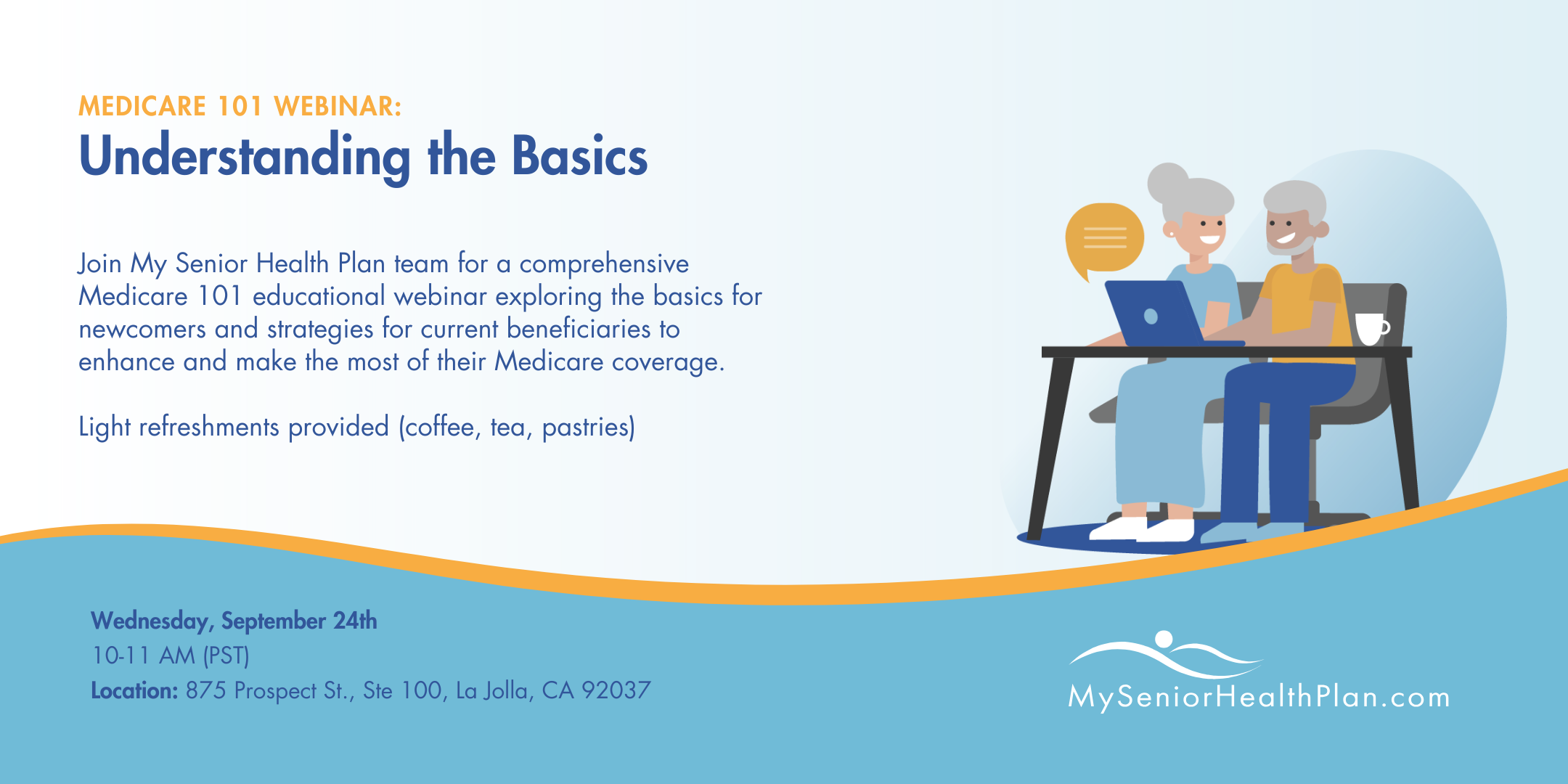 MEDICARE 101 WEBINAR:
Understanding the Basics

Join My Senior Health Plan team for a comprehensive Medicare 101 educational webinar exploring the basics for newcomers and strategies for current beneficiaries to enhance and make the most of their Medicare coverage.

Light refreshments provided (coffee, tea, pastries)

Wednesday, September 24th
10-11 AM (PST)
Location: 875 Prospect St., Ste 100, La Jolla, CA 92037

MySeniorHealthPlan.com